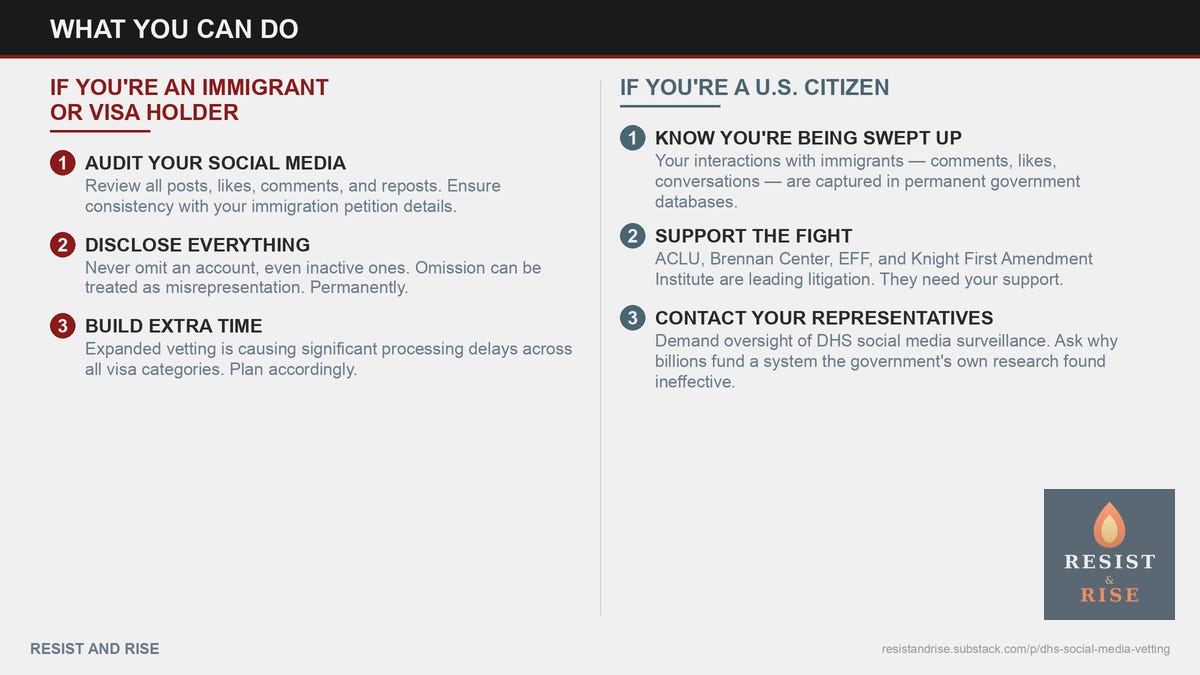 WHAT YOU CAN DO

IF YOU'RE AN IMMIGRANT OR VISA HOLDER

1 AUDIT YOUR SOCIAL MEDIA
Review all posts, likes, comments, and reposts. Ensure consistency with your immigration petition details.

2 DISCLOSE EVERYTHING
Never omit an account, even inactive ones. Omission can be treated as misrepresentation. Permanently.

3 BUILD EXTRA TIME
Expanded vetting is causing significant processing delays across all visa categories. Plan accordingly.

IF YOU'RE A U.S. CITIZEN

1 KNOW YOU'RE BEING SWEPT UP
Your interactions with immigrants — comments, likes, conversations — are captured in permanent government databases.

2 SUPPORT THE FIGHT
ACLU, Brennan Center, EFF, and Knight First Amendment Institute are leading litigation. They need your support.

3 CONTACT YOUR REPRESENTATIVES
Demand oversight of DHS social media surveillance. Ask why billions fund a system the government's own research found ineffective.

RESIST & RISE

RESIST AND RISE

resistandrise.substack.com/p/dhs-social-media-vetting